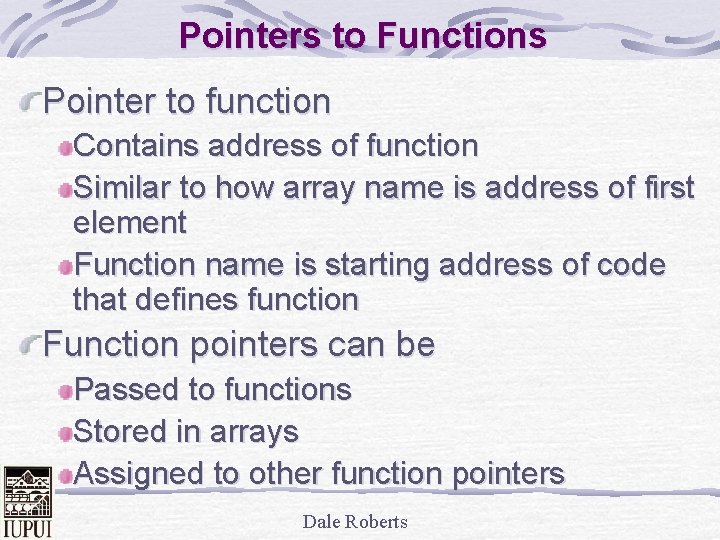 Pointers to Functions

Pointer to function

Contains address of function

Similar to how array name is address of first element

Function name is starting address of code that defines function

Function pointers can be

Passed to functions

Stored in arrays

Assigned to other function pointers

IUPUI

Dale Roberts